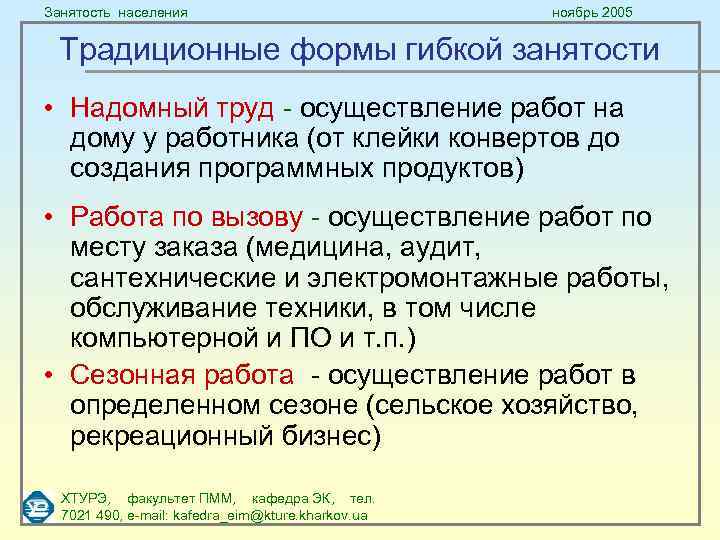 Занятость населения

ноябрь 2005

Традиционные формы гибкой занятости

• Надомный труд - осуществление работ на дому у работника (от клейки конвертов до создания программных продуктов)

• Работа по вызову - осуществление работ по месту заказа (медицина, аудит, сантехнические и электромонтажные работы, обслуживание техники, в том числе компьютерной и ПО и т.п.)

• Сезонная работа - осуществление работ в определенном сезоне (сельское хозяйство, рекреационный бизнес)

ХТУРЭ, факультет ПММ, кафедра ЭК, тел. 7021 490, e-mail: kafedra_eim@kture.kharkov.ua